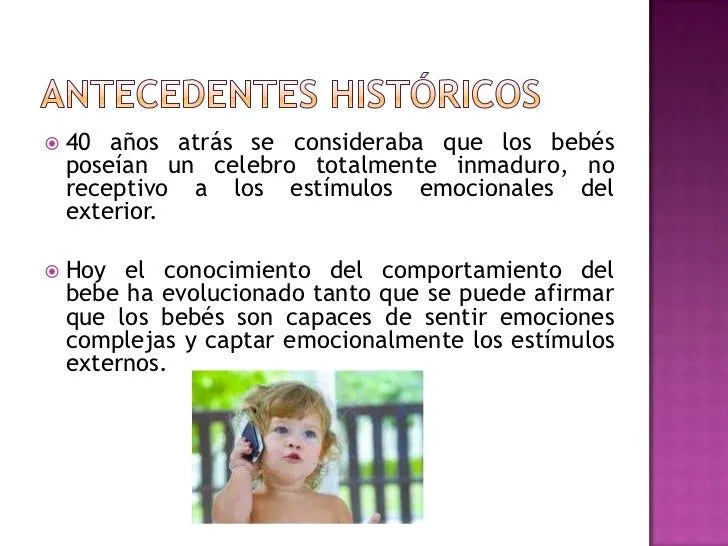 ANTECEDENTES HISTÓRICOS

40 años atrás se consideraba que los bebés poseían un celebro totalmente inmaduro, no receptivo a los estímulos emocionales del exterior.

Hoy el conocimiento del comportamiento del bebe ha evolucionado tanto que se puede afirmar que los bebés son capaces de sentir emociones complejas y captar emocionalmente los estímulos externos.